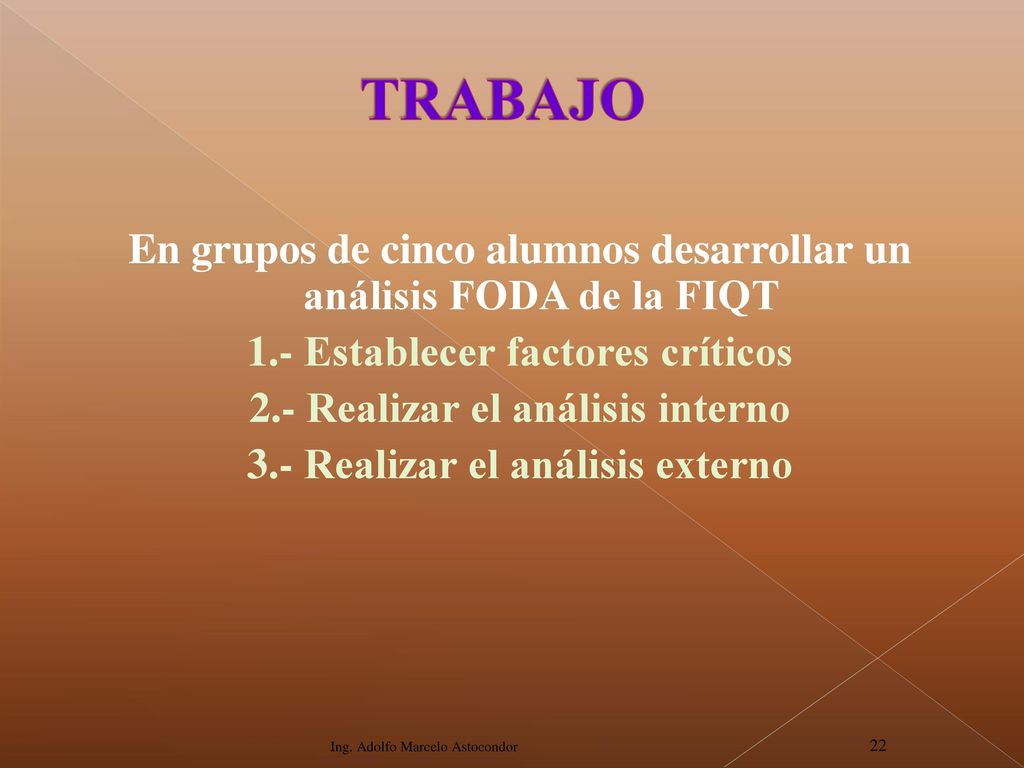 TRABAJO

En grupos de cinco alumnos desarrollar un análisis FODA de la FIQT
1.- Establecer factores críticos
2.- Realizar el análisis interno
3.- Realizar el análisis externo

Ing. Adolfo Marcelo Astocondor

22